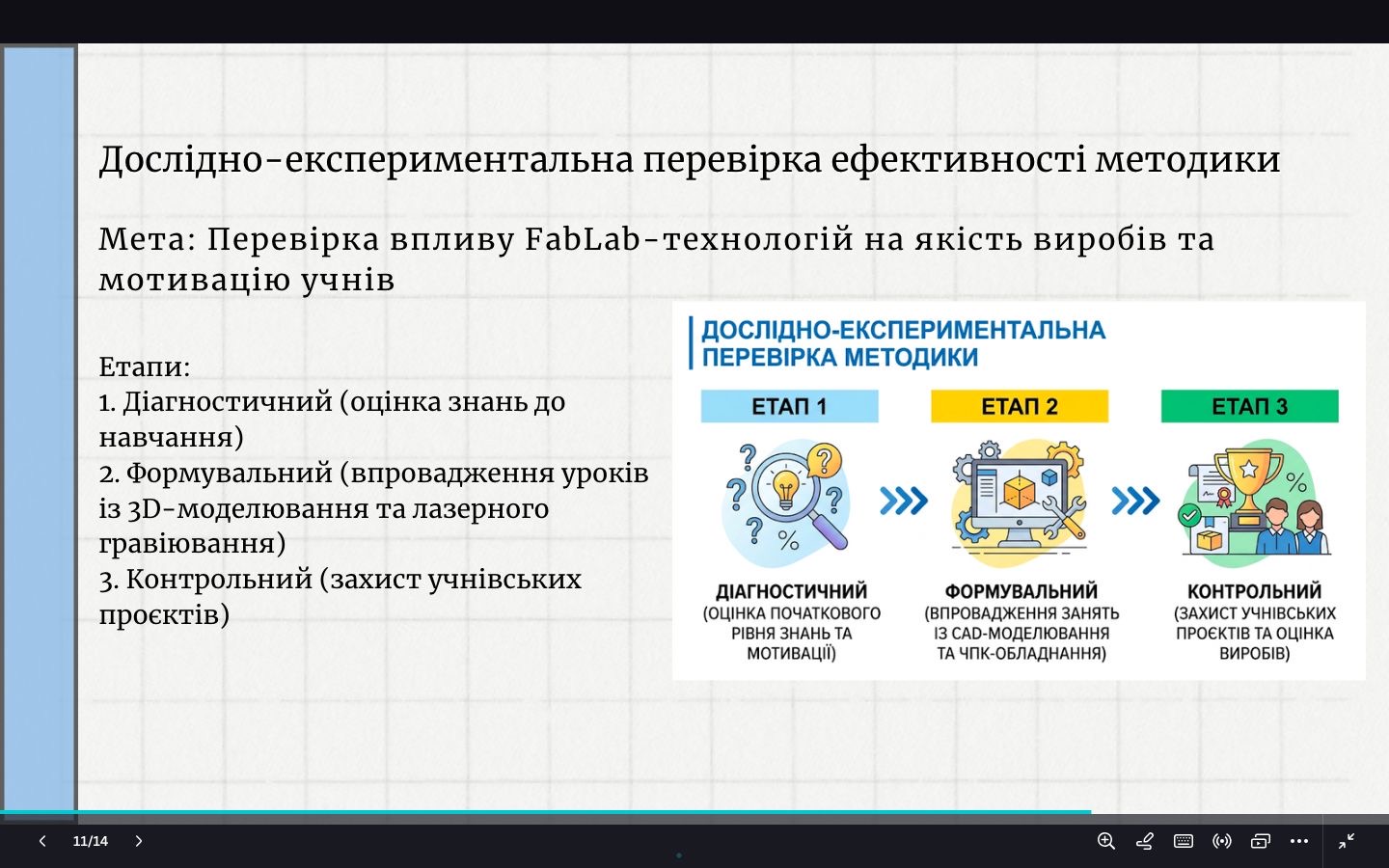 Дослідно-експериментальна перевірка ефективності методики

Мета: Перевірка впливу FabLab-технологій на якість виробів та мотивацію учнів

Етапи:
1. Діагностичний (оцінка знань до навчання)
2. Формувальний (впровадження уроків із 3D-моделювання та лазерного гравіювання)
3. Контрольний (захист учнівських проєктів)

ДОСЛІДНО-ЕКСПЕРИМЕНТАЛЬНА ПЕРЕВІРКА МЕТОДИКИ

ЕТАП 1
ДІАГНОСТИЧНИЙ
(ОЦІНКА ПОЧАТКОВОГО РІВНЯ ЗНАНЬ ТА МОТИВАЦІЇ)

ЕТАП 2
ФОРМУВАЛЬНИЙ
(ВПРОВАДЖЕННЯ ЗАНЯТЬ ІЗ CAD-МОДЕЛЮВАННЯ ТА ЧПК-ОБЛАДНАННЯ)

ЕТАП 3
КОНТРОЛЬНИЙ
(ЗАХИСТ УЧНІВСЬКИХ ПРОЄКТІВ ТА ОЦІНКА ВИРОБІВ)

11/14